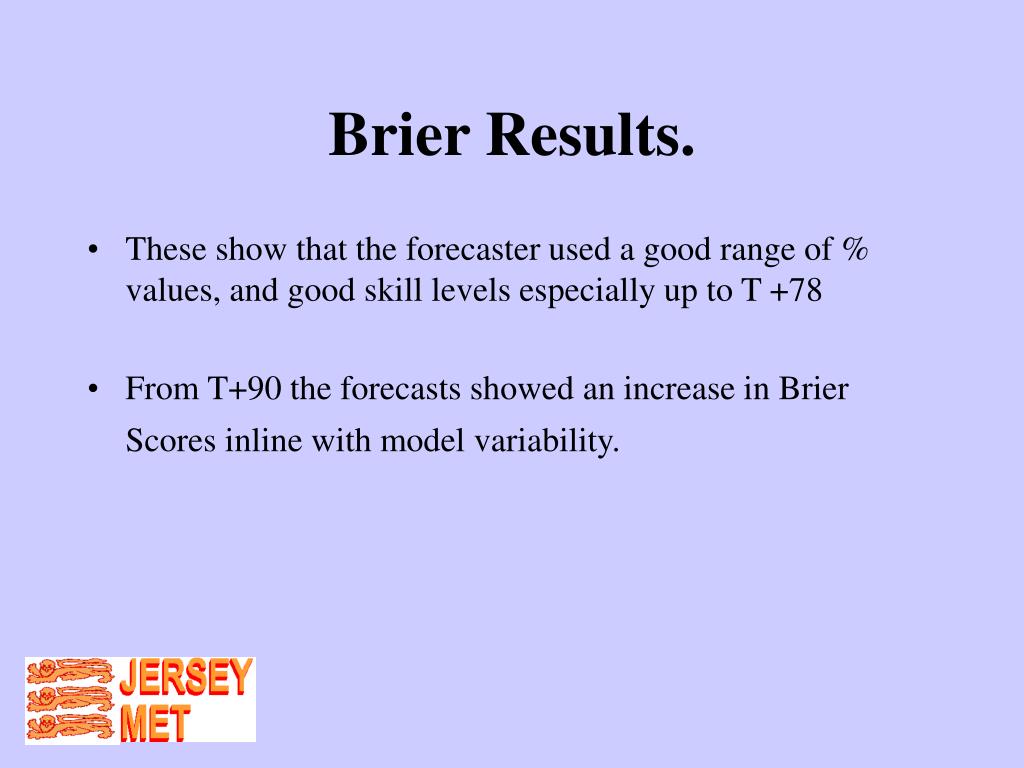 Brier Results.

• These show that the forecaster used a good range of % values, and good skill levels especially up to T +78

• From T+90 the forecasts showed an increase in Brier Scores inline with model variability.

JERSEY MET